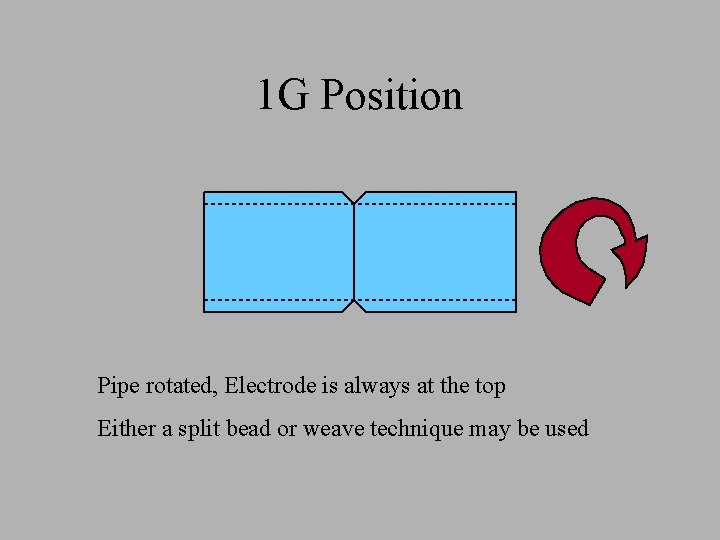 1G Position

Pipe rotated, Electrode is always at the top

Either a split bead or weave technique may be used